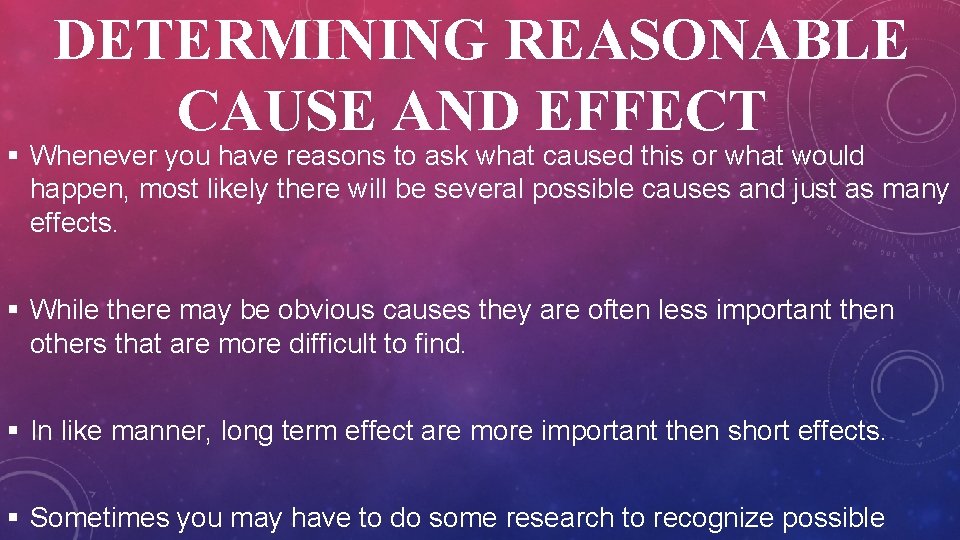 DETERMINING REASONABLE CAUSE AND EFFECT

▪ Whenever you have reasons to ask what caused this or what would happen, most likely there will be several possible causes and just as many effects.

▪ While there may be obvious causes they are often less important then others that are more difficult to find.

▪ In like manner, long term effect are more important then short effects.

▪ Sometimes you may have to do some research to recognize possible